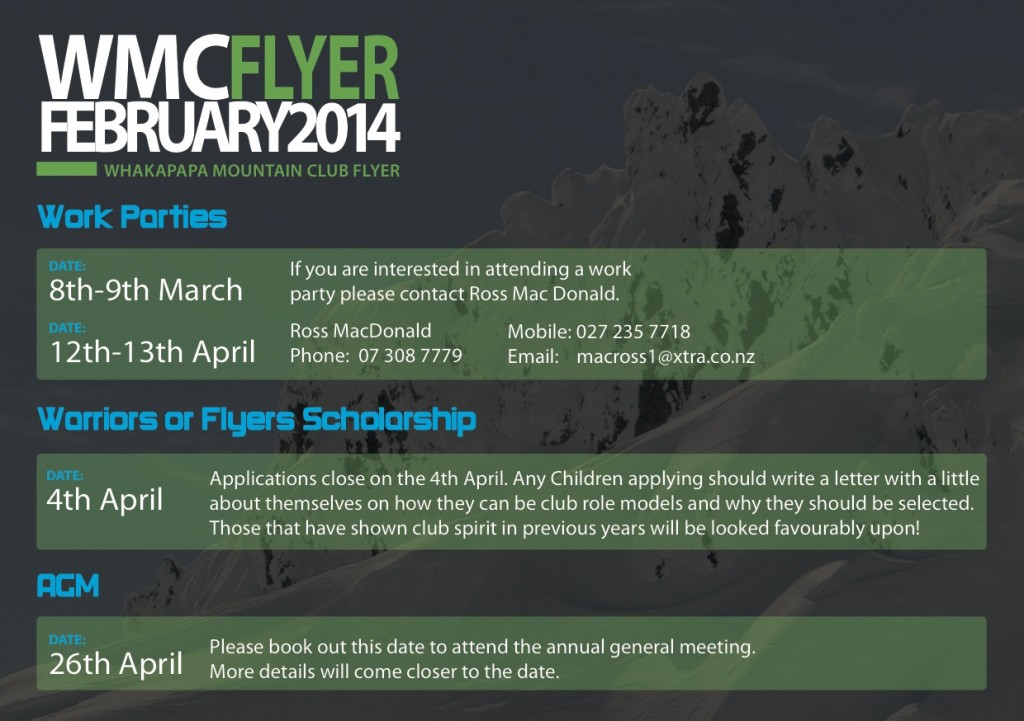 WMCFLYER
FEBRUARY2014
WHAKAPAPA MOUNTAIN CLUB FLYER

Work Parties

DATE:
8th-9th March

DATE:
12th-13th April

If you are interested in attending a work party please contact Ross Mac Donald.

Ross MacDonald
Phone: 07 308 7779

Mobile: 027 235 7718
Email: macross1@xtra.co.nz

Warriors or Flyers Scholarship

DATE:
4th April

Applications close on the 4th April. Any Children applying should write a letter with a little about themselves on how they can be club role models and why they should be selected. Those that have shown club spirit in previous years will be looked favourably upon!

AGM

DATE:
26th April

Please book out this date to attend the annual general meeting.
More details will come closer to the date.